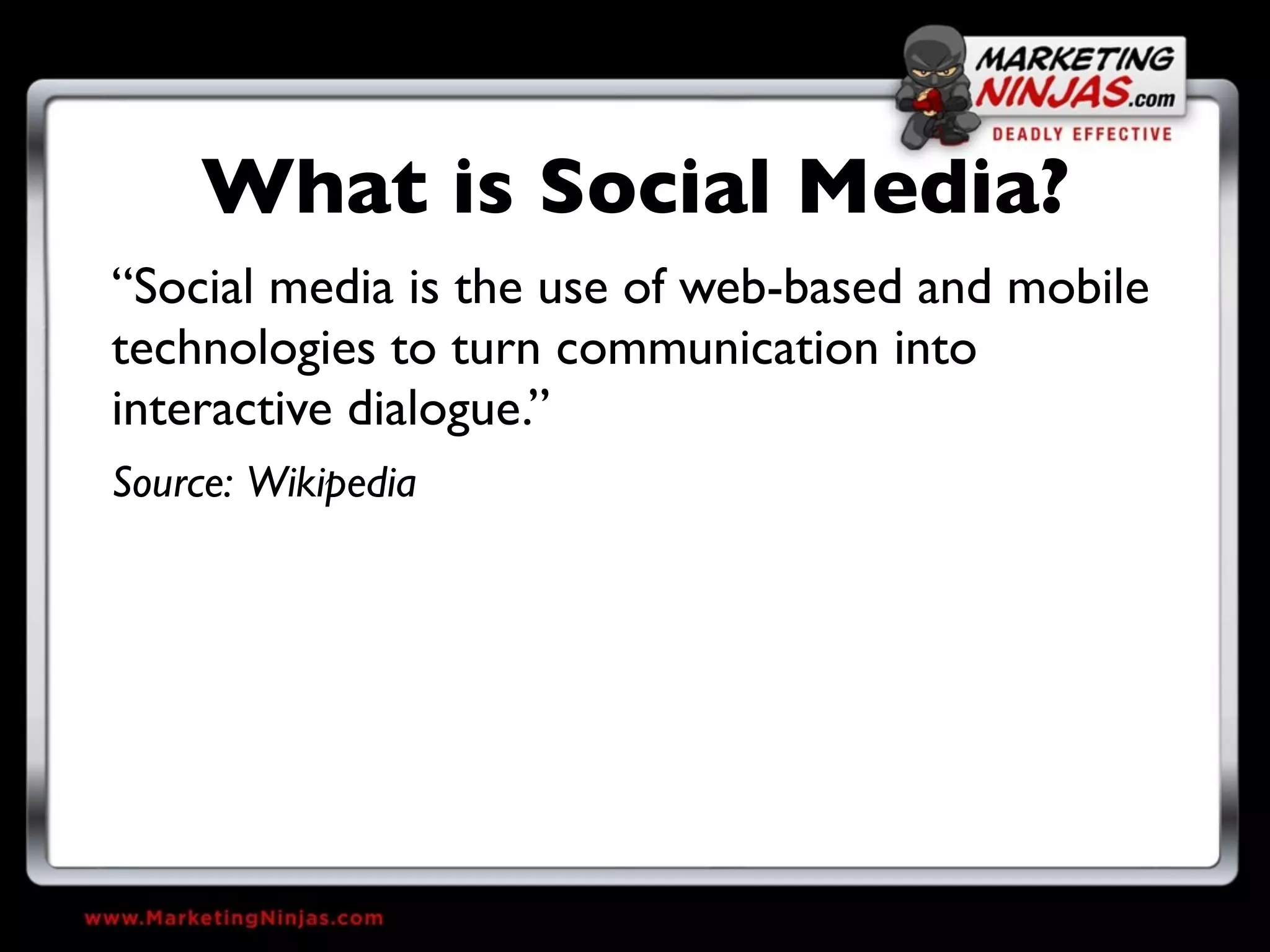 MARKETING NINJAS.com
DEADLY EFFECTIVE

What is Social Media?

“Social media is the use of web-based and mobile technologies to turn communication into interactive dialogue.”

Source: Wikipedia

www.MarketingNinjas.com